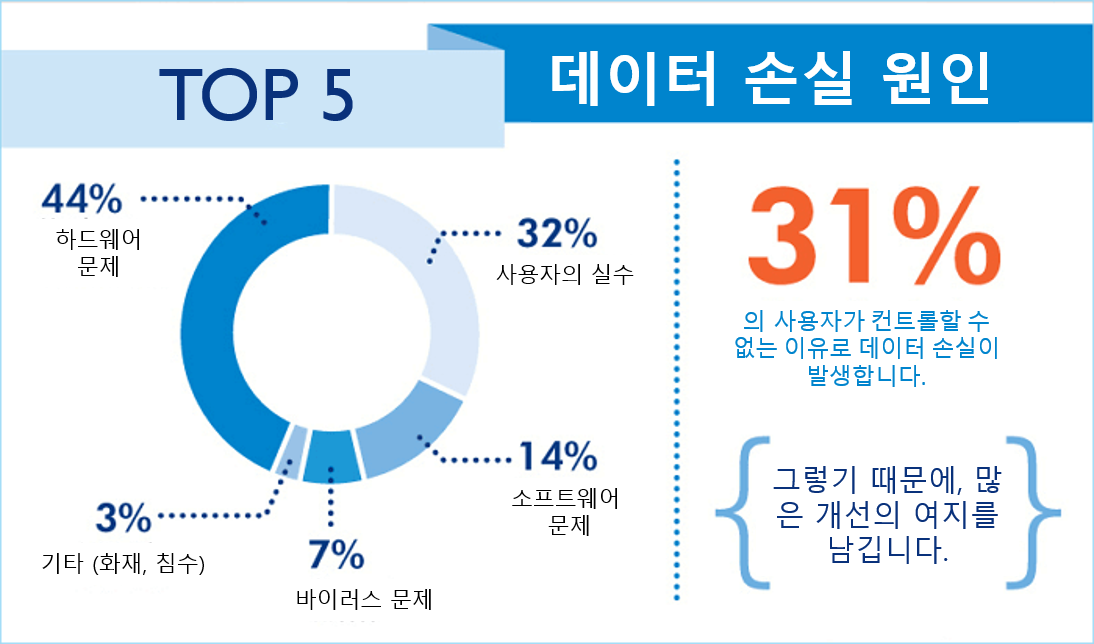 TOP 5

데이터 손실 원인

44%
하드웨어 문제

32%
사용자의 실수

14%
소프트웨어 문제

7%
바이러스 문제

3%
기타 (화재, 침수)

31%

의 사용자가 컨트롤할 수 없는 이유로 데이터 손실이 발생합니다.

그렇기 때문에, 많은 개선의 여지를 남깁니다.